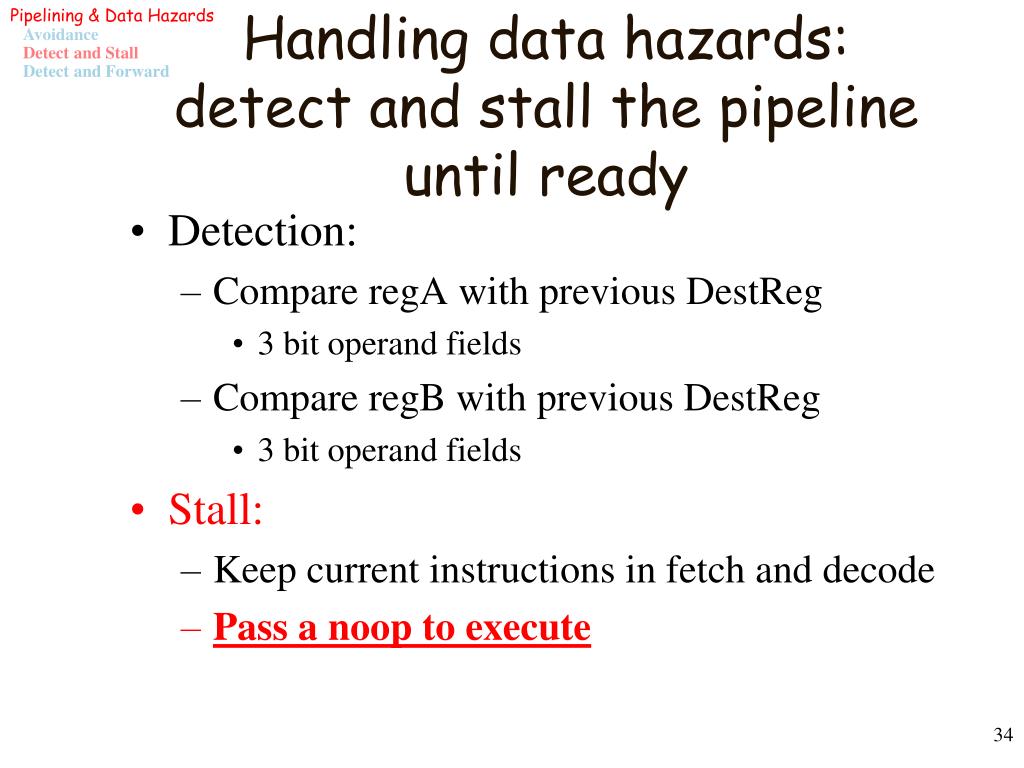 Pipelining & Data Hazards
Avoidance
Detect and Stall
Detect and Forward

Handling data hazards: detect and stall the pipeline until ready

• Detection:
– Compare regA with previous DestReg
• 3 bit operand fields
– Compare regB with previous DestReg
• 3 bit operand fields
• Stall:
– Keep current instructions in fetch and decode
– Pass a noop to execute

34